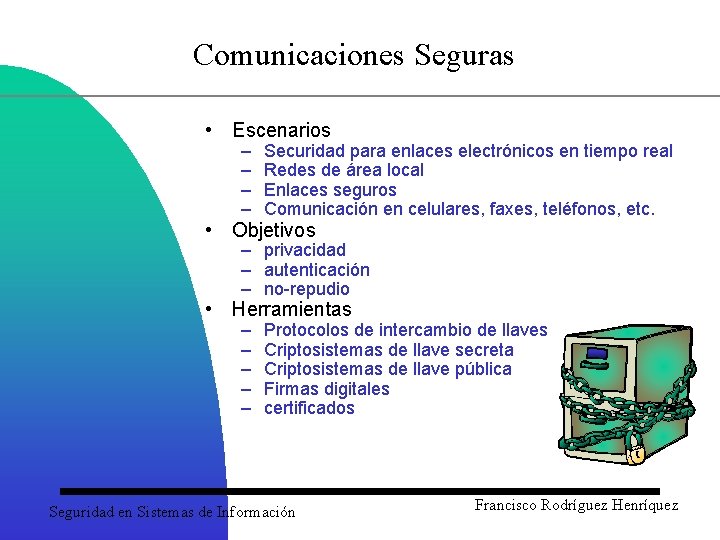 Comunicaciones Seguras

• Escenarios
  – Securidad para enlaces electrónicos en tiempo real
  – Redes de área local
  – Enlaces seguros
  – Comunicación en celulares, faxes, teléfonos, etc.
• Objetivos
  – privacidad
  – autenticación
  – no-repudio
• Herramientas
  – Protocolos de intercambio de llaves
  – Criptosistemas de llave secreta
  – Criptosistemas de llave pública
  – Firmas digitales
  – certificados

Seguridad en Sistemas de Información

Francisco Rodríguez Henríquez